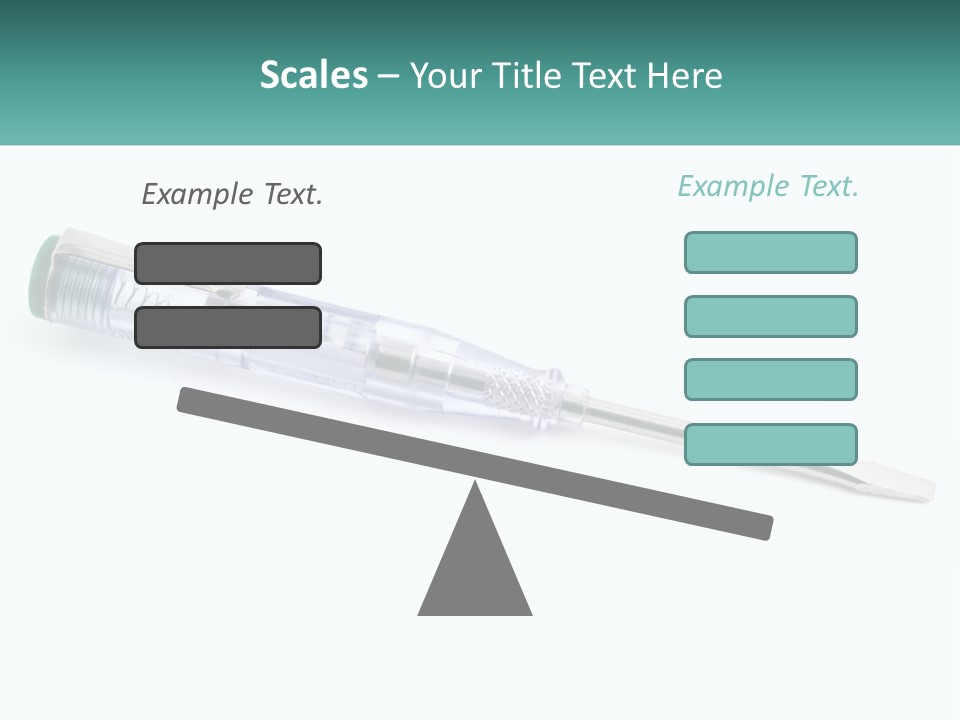 Scales – Your Title Text Here

Example Text.

Example Text.